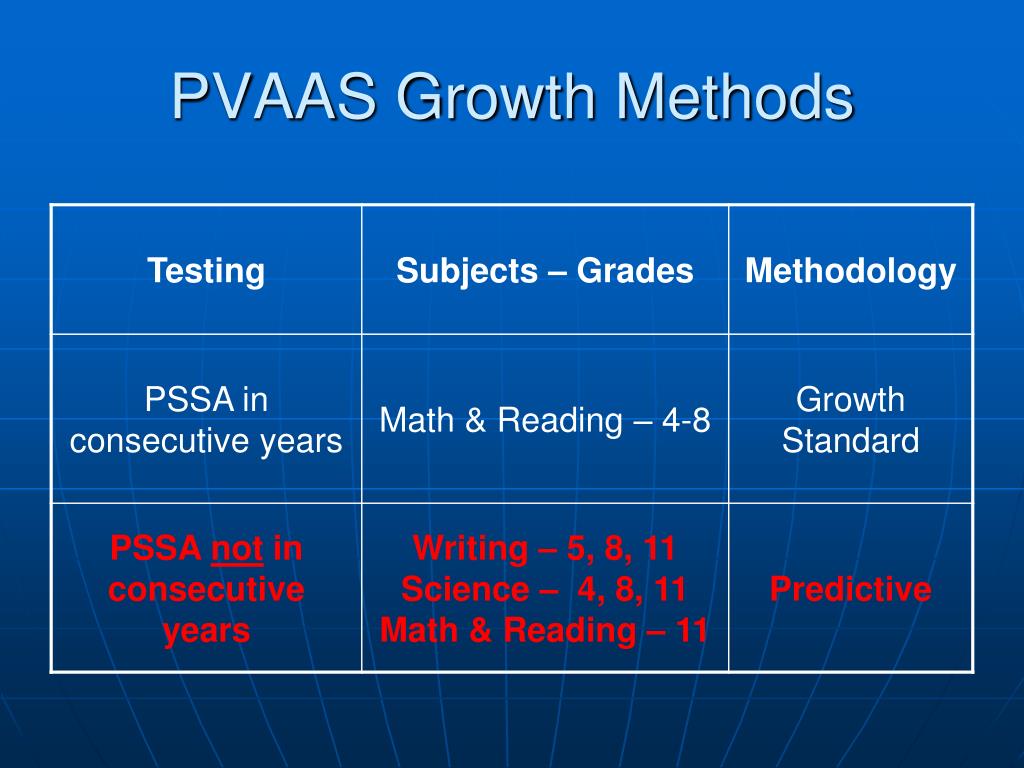 PVAAS Growth Methods

| Testing | Subjects – Grades | Methodology |
|---|---|---|
| PSSA in consecutive years | Math & Reading – 4-8 | Growth Standard |
| PSSA not in consecutive years | Writing – 5, 8, 11 Science – 4, 8, 11 Math & Reading – 11 | Predictive |